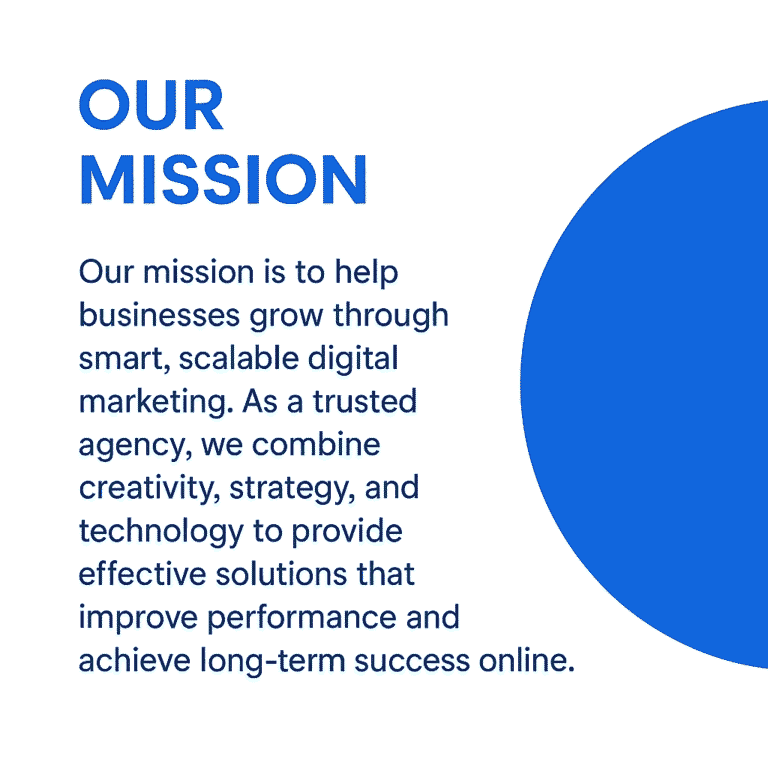 OUR MISSION

Our mission is to help businesses grow through smart, scalable digital marketing. As a trusted agency, we combine creativity, strategy, and technology to provide effective solutions that improve performance and achieve long-term success online.